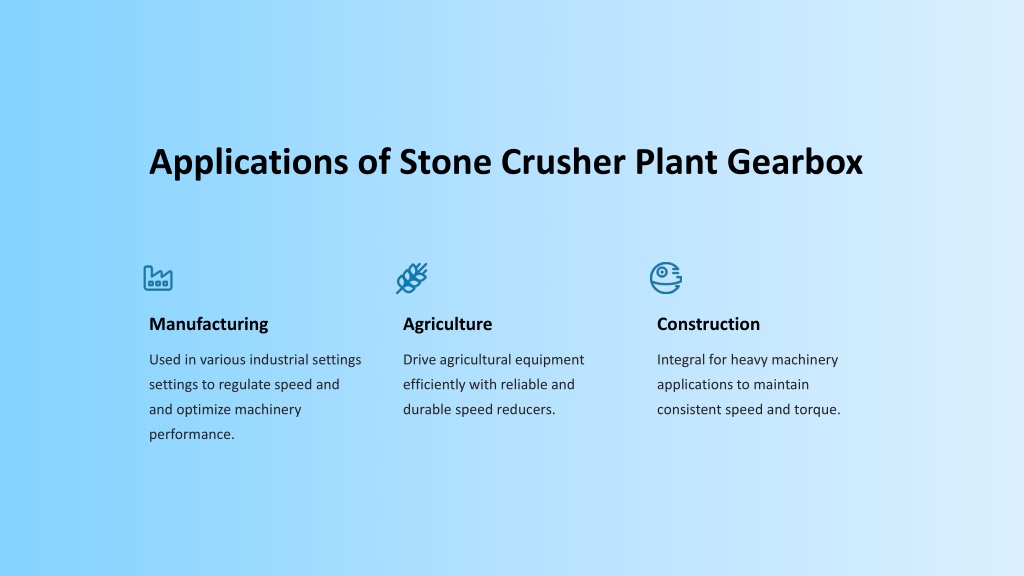 Applications of Stone Crusher Plant Gearbox

Manufacturing

Used in various industrial settings settings to regulate speed and and optimize machinery performance.

Agriculture

Drive agricultural equipment efficiently with reliable and durable speed reducers.

Construction

Integral for heavy machinery applications to maintain consistent speed and torque.